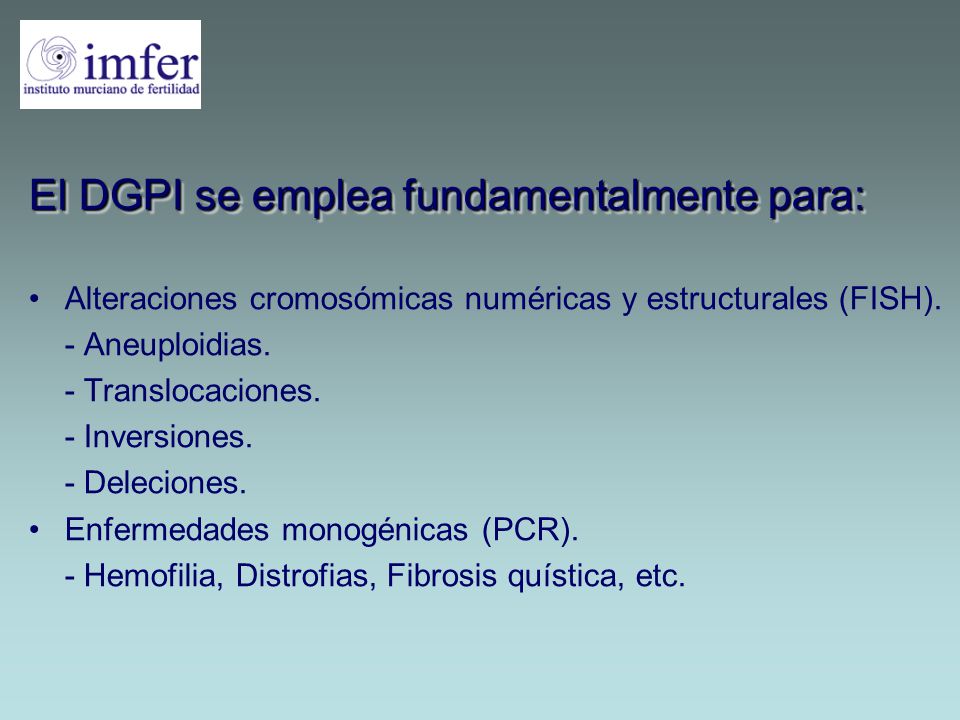 imfer
instituto murciano de fertilidad

El DGPI se emplea fundamentalmente para:

• Alteraciones cromosómicas numéricas y estructurales (FISH).
- Aneuploidias.
- Translocaciones.
- Inversiones.
- Deleciones.
• Enfermedades monogénicas (PCR).
- Hemofilia, Distrofias, Fibrosis quística, etc.